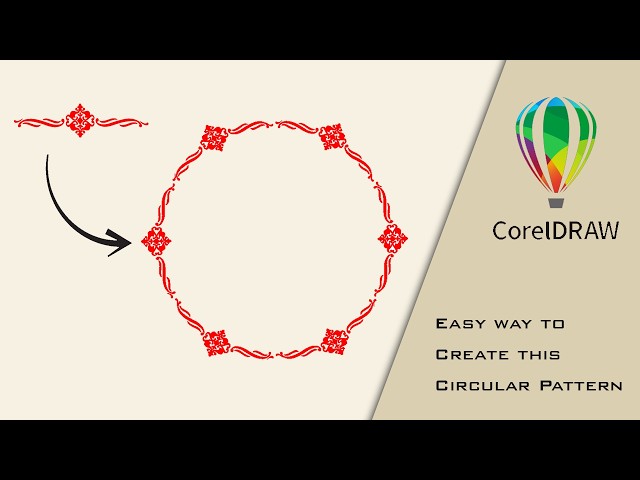 CorelDRAW

Easy way to
Create this
Circular Pattern